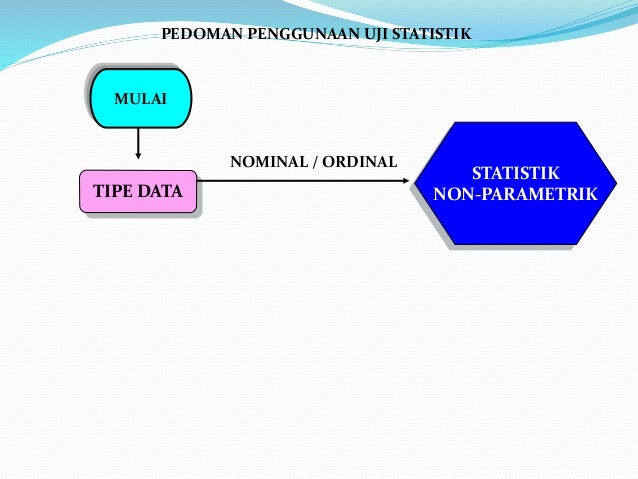 PEDOMAN PENGGUNAAN UJI STATISTIK

MULAI

TIPE DATA

NOMINAL / ORDINAL

STATISTIK NON-PARAMETRIK